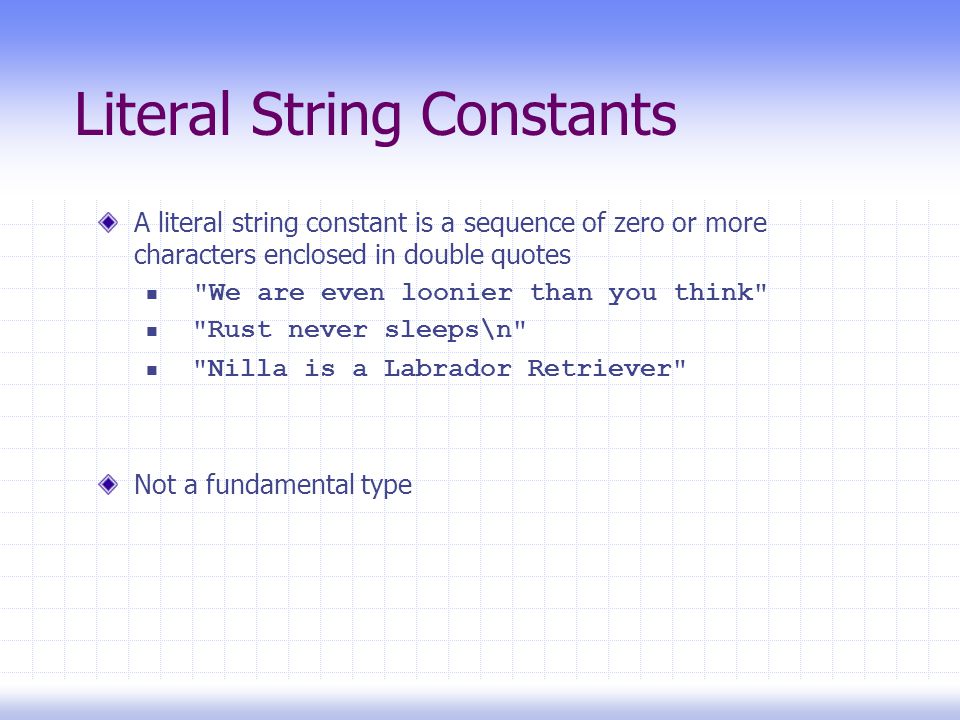 Literal String Constants

A literal string constant is a sequence of zero or more characters enclosed in double quotes

"We are even loonier than you think"

"Rust never sleeps\n"

"Nilla is a Labrador Retriever"

Not a fundamental type